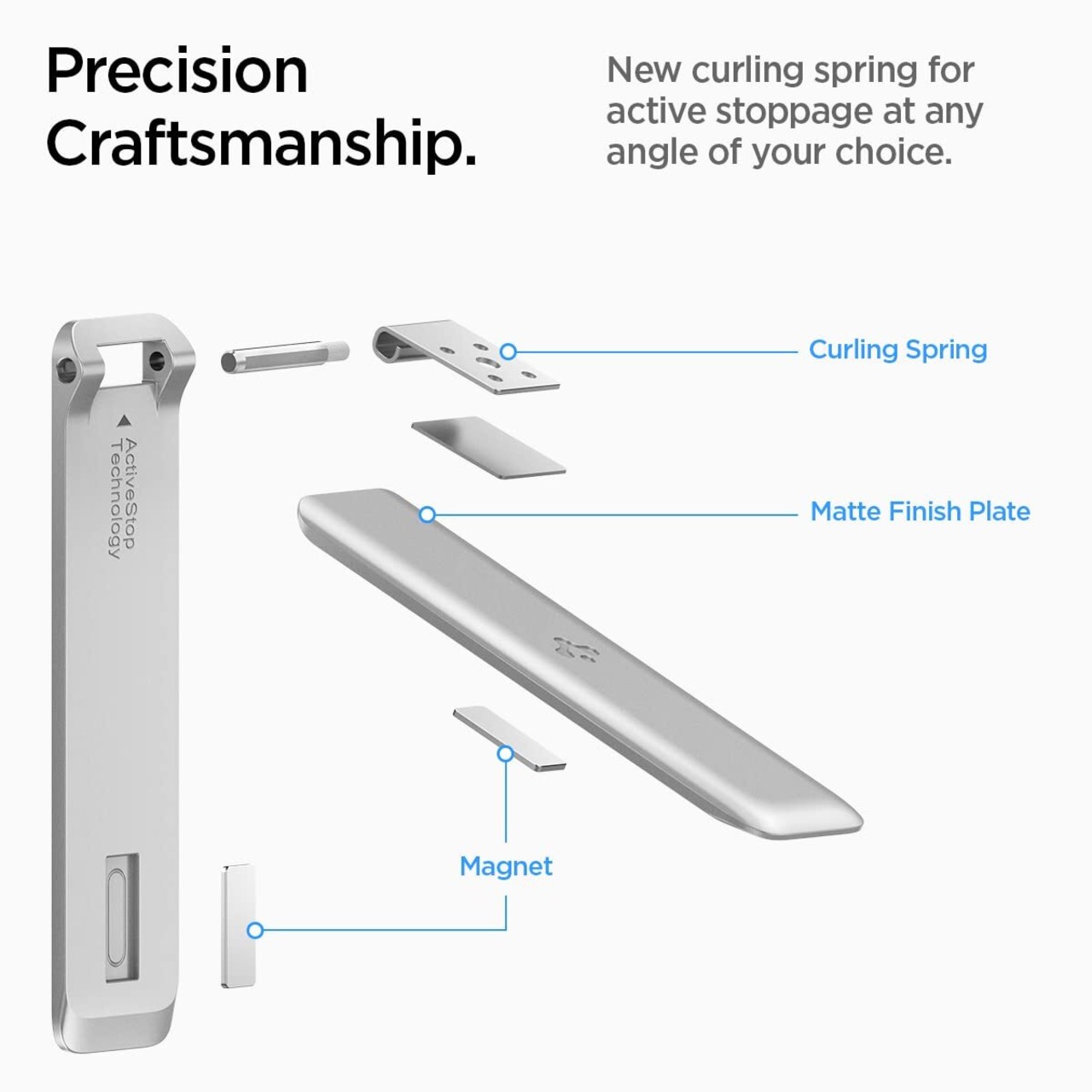 Precision Craftsmanship.

New curling spring for active stoppage at any angle of your choice.

ActiveStop Technology

Curling Spring

Matte Finish Plate

Magnet